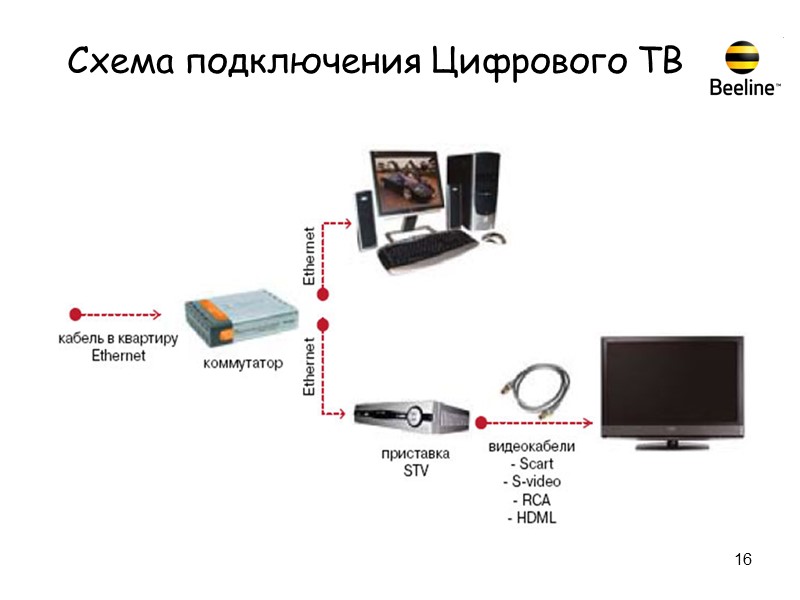 Схема подключения Цифрового ТВ

Beeline™

Ethernet

кабель в квартиру Ethernet

коммутатор

Ethernet

приставка STV

видеокабели
- Scart
- S-video
- RCA
- HDML

16